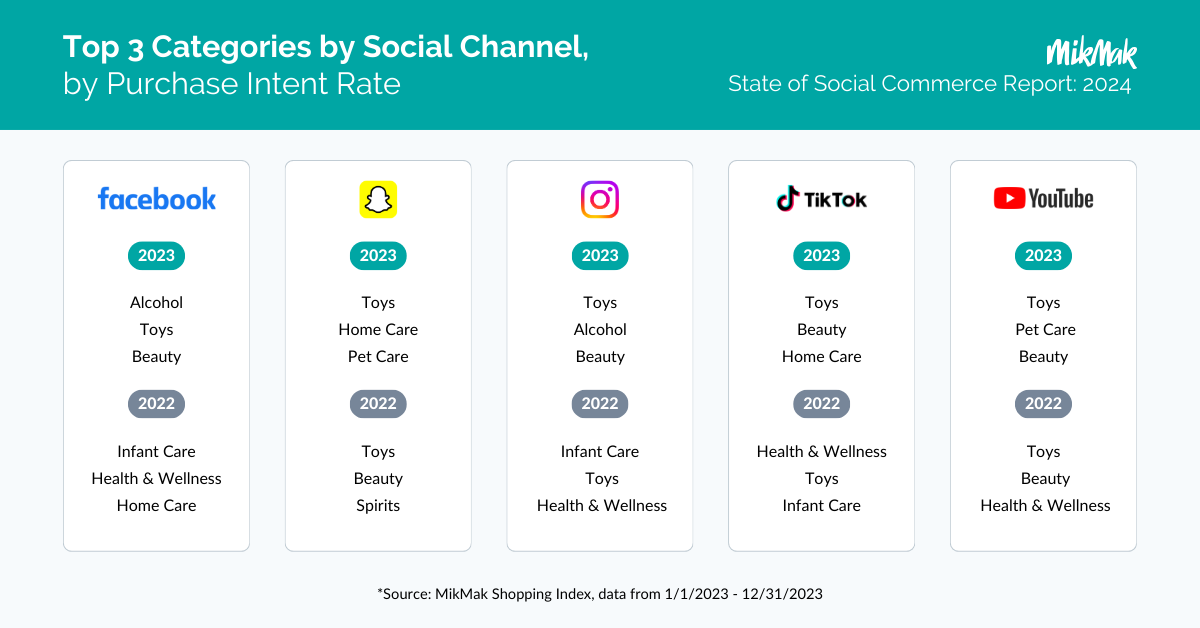 Top 3 Categories by Social Channel, by Purchase Intent Rate

MikMak
State of Social Commerce Report: 2024

facebook
2023
Alcohol
Toys
Beauty
2022
Infant Care
Health & Wellness
Home Care

2023
Toys
Home Care
Pet Care
2022
Toys
Beauty
Spirits

2023
Toys
Alcohol
Beauty
2022
Infant Care
Toys
Health & Wellness

TikTok
2023
Toys
Beauty
Home Care
2022
Health & Wellness
Toys
Infant Care

YouTube
2023
Toys
Pet Care
Beauty
2022
Toys
Beauty
Health & Wellness

*Source: MikMak Shopping Index, data from 1/1/2023 - 12/31/2023